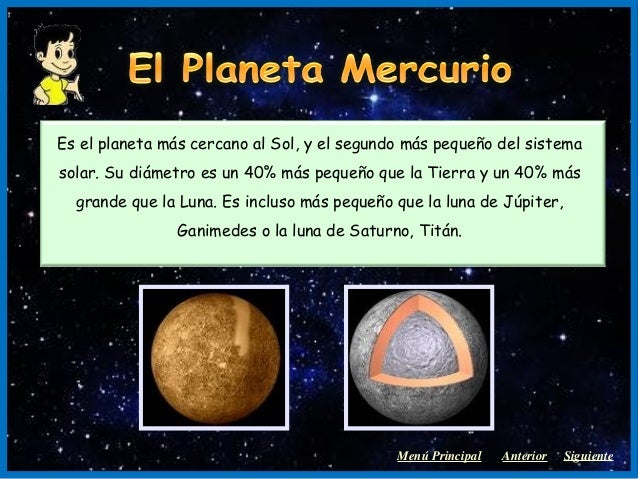 El Planeta Mercurio

Es el planeta más cercano al Sol, y el segundo más pequeño del sistema solar. Su diámetro es un 40% más pequeño que la Tierra y un 40% más grande que la Luna. Es incluso más pequeño que la luna de Júpiter, Ganimedes o la luna de Saturno, Titán.

Menú Principal Anterior Siguiente